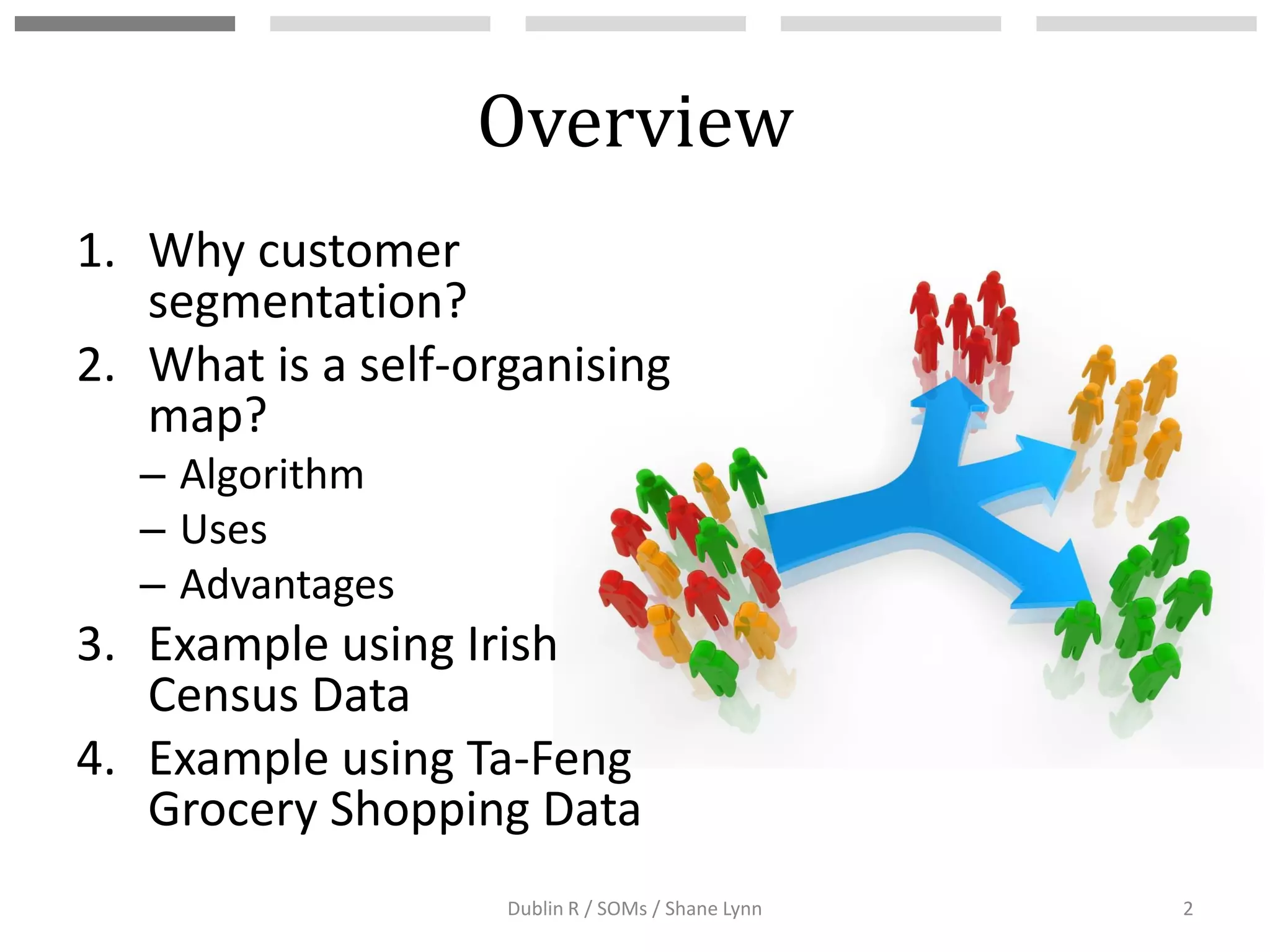 Overview

1. Why customer segmentation?
2. What is a self-organising map?
– Algorithm
– Uses
– Advantages
3. Example using Irish Census Data
4. Example using Ta-Feng Grocery Shopping Data

Dublin R / SOMs / Shane Lynn

2